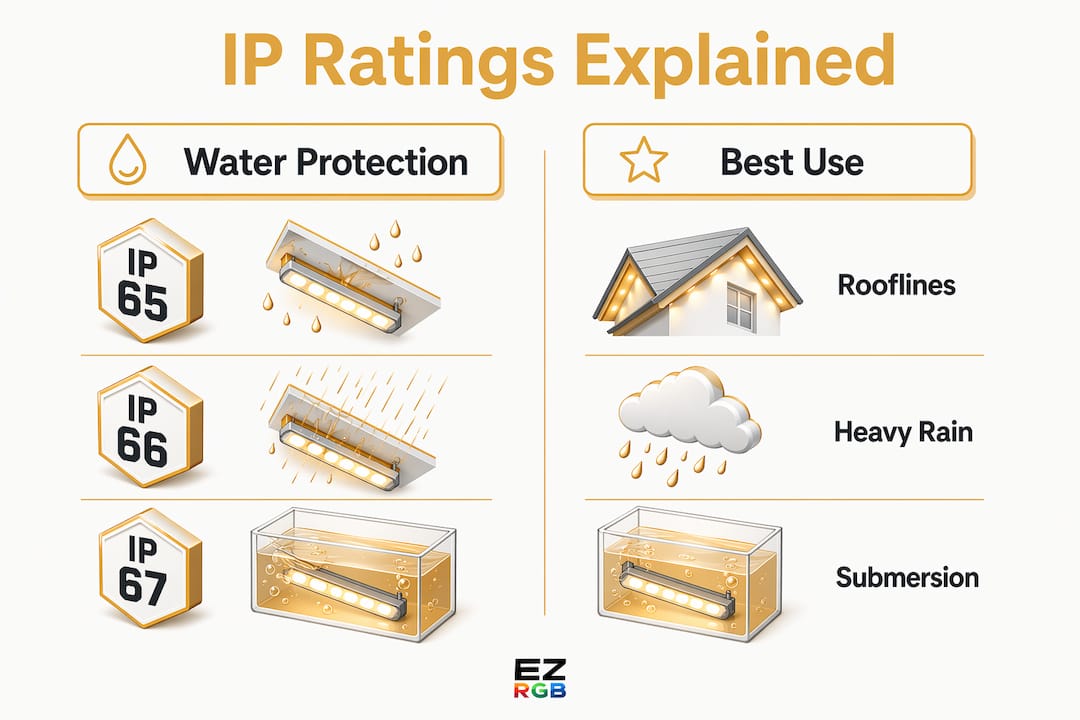 IP Ratings Explained

Water Protection

IP 65

IP 66

IP 67

Best Use

Rooflines

Heavy Rain

Submersion

EZ RGB